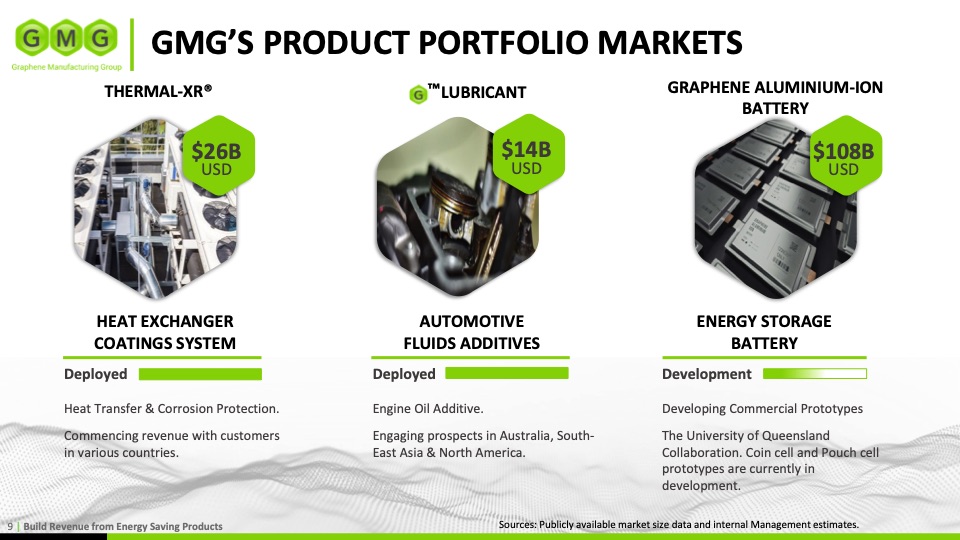 GMG
Graphene Manufacturing Group

GMG'S PRODUCT PORTFOLIO MARKETS

THERMAL-XR®

$26B USD

HEAT EXCHANGER COATINGS SYSTEM

Deployed

Heat Transfer & Corrosion Protection.

Commencing revenue with customers in various countries.

G™ LUBRICANT

$14B USD

AUTOMOTIVE FLUIDS ADDITIVES

Deployed

Engine Oil Additive.

Engaging prospects in Australia, South-East Asia & North America.

GRAPHENE ALUMINIUM-ION BATTERY

$108B USD

ENERGY STORAGE BATTERY

Development

Developing Commercial Prototypes

The University of Queensland Collaboration. Coin cell and Pouch cell prototypes are currently in development.

9 | Build Revenue from Energy Saving Products

Sources: Publicly available market size data and internal Management estimates.